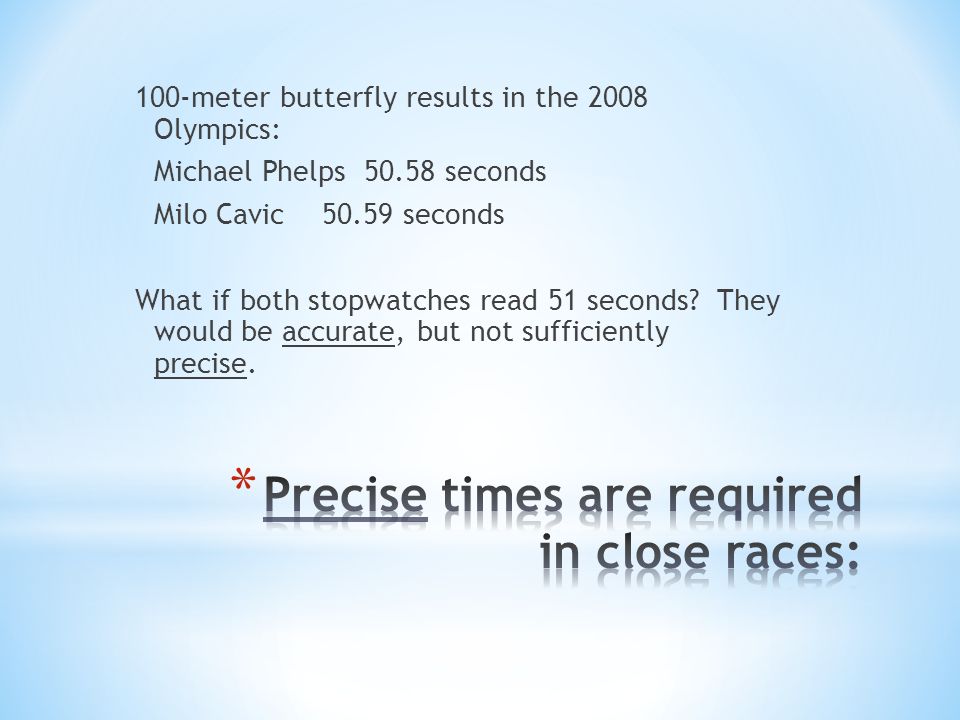 100-meter butterfly results in the 2008 Olympics:

Michael Phelps 50.58 seconds

Milo Cavic 50.59 seconds

What if both stopwatches read 51 seconds? They would be accurate, but not sufficiently precise.

* Precise times are required in close races: